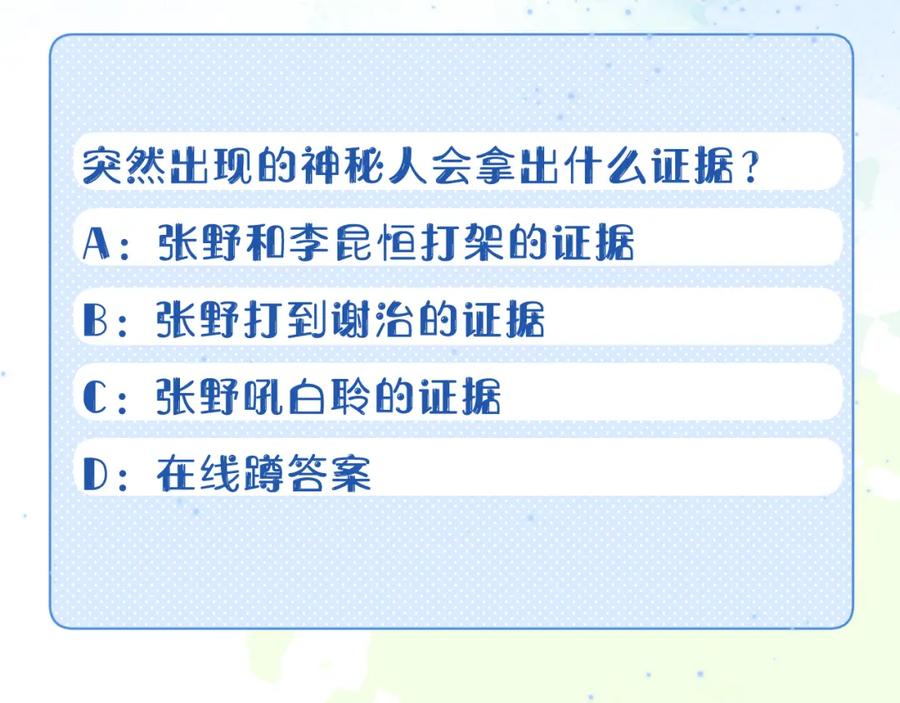 突然出现的神秘人会拿出什么证据？

A：张野和李昆恒打架的证据

B：张野打到谢治的证据

C：张野吼白聆的证据

D：在线蹲答案